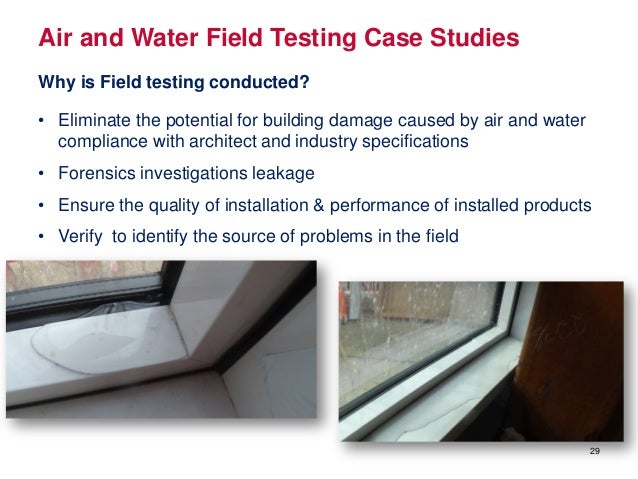 Air and Water Field Testing Case Studies

Why is Field testing conducted?

• Eliminate the potential for building damage caused by air and water compliance with architect and industry specifications

• Forensics investigations leakage

• Ensure the quality of installation & performance of installed products

• Verify  to identify the source of problems in the field

29